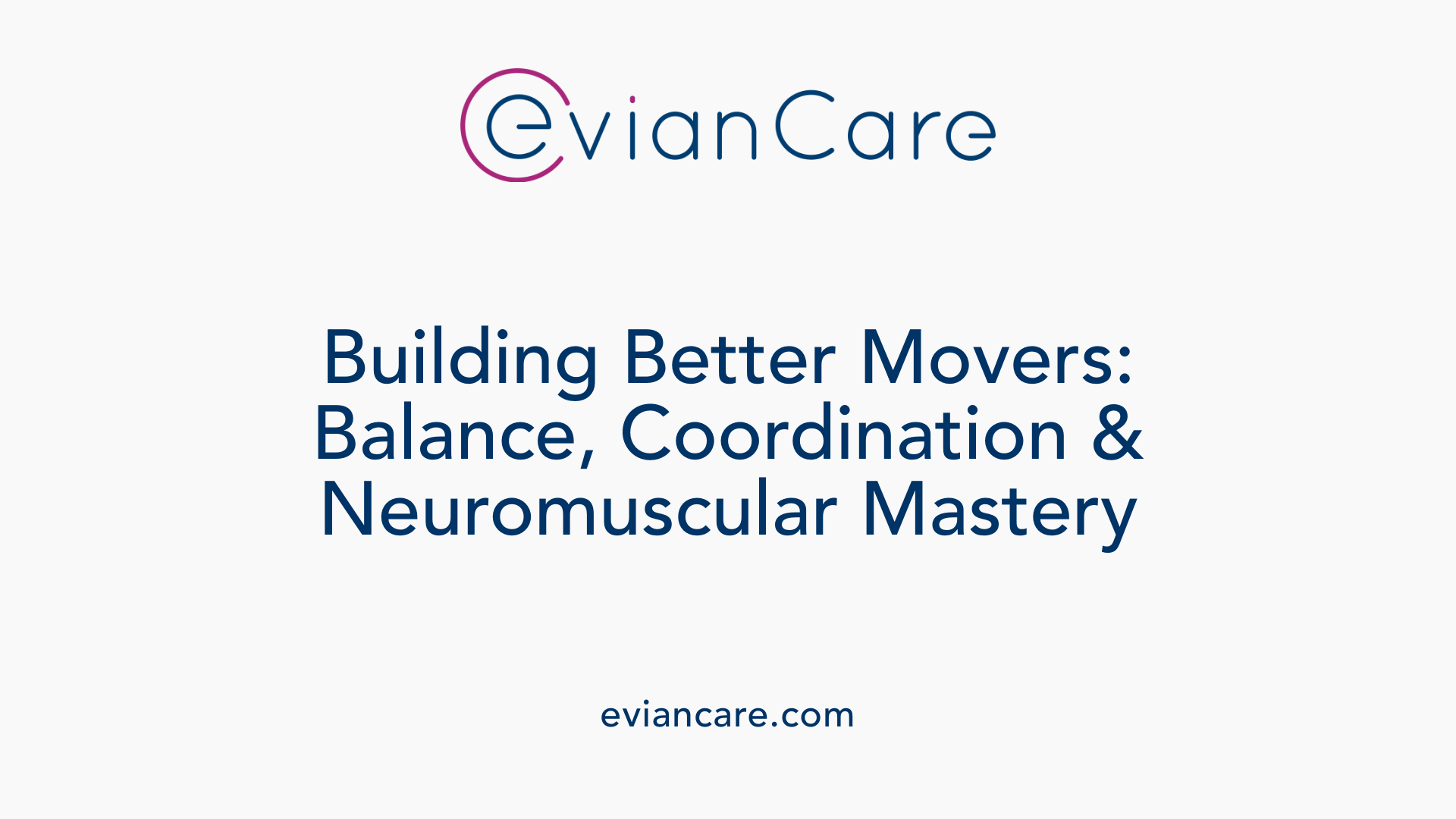 evianCare

Building Better Movers: Balance, Coordination & Neuromuscular Mastery

eviancare.com